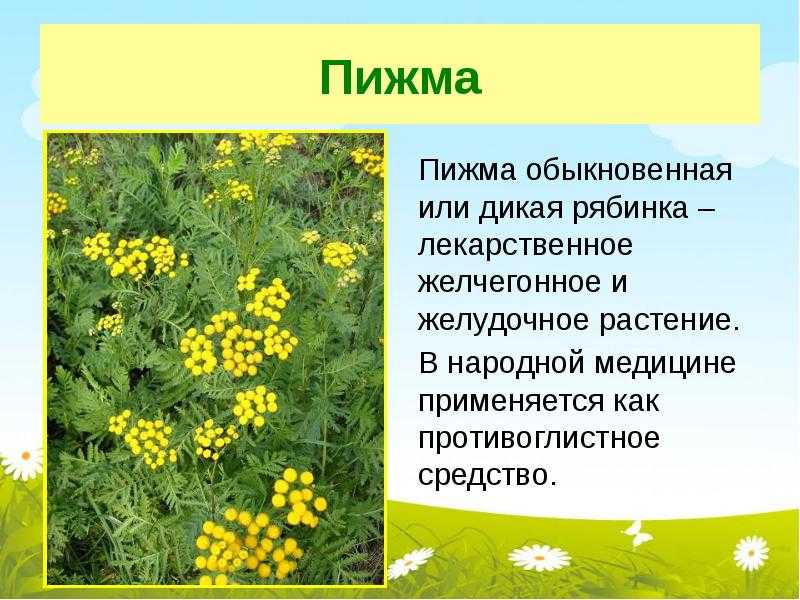 Пижма

Пижма обыкновенная или дикая рябинка – лекарственное желчегонное и желудочное растение.

В народной медицине применяется как противоглистное средство.